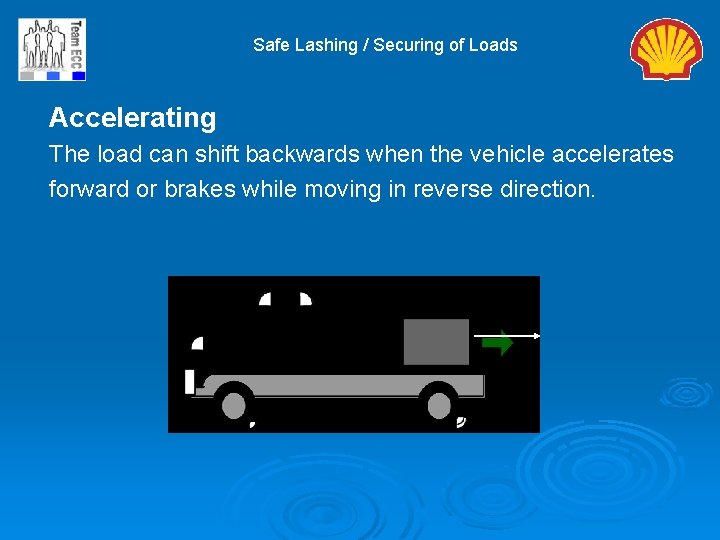 Team ECC

Safe Lashing / Securing of Loads

Accelerating
The load can shift backwards when the vehicle accelerates forward or brakes while moving in reverse direction.